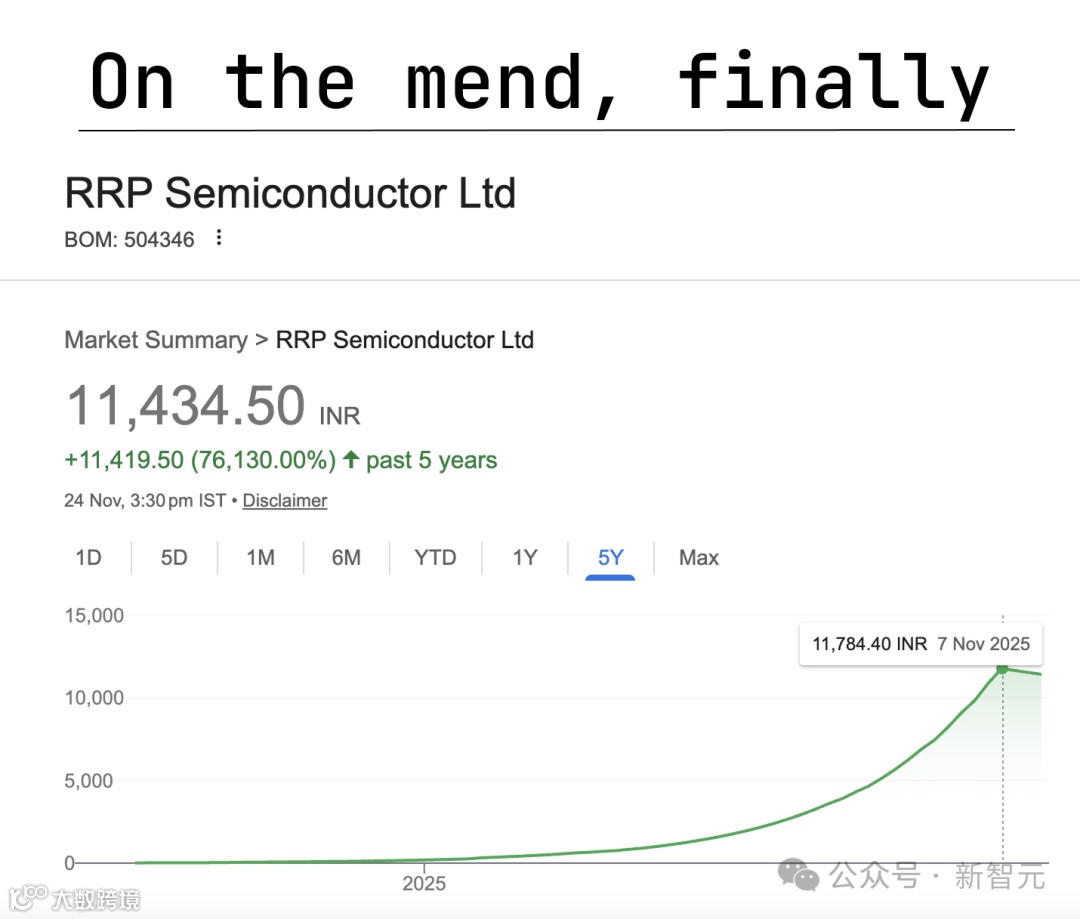 On the mend, finally

RRP Semiconductor Ltd
BOM: 504346

Market Summary > RRP Semiconductor Ltd

11,434.50 INR
+11,419.50 (76,130.00%) ↑ past 5 years
24 Nov, 3:30 pm IST • Disclaimer

1D 5D 1M 6M YTD 1Y 5Y Max

15,000
10,000
5,000
0

11,784.40 INR 7 Nov 2025

2025

公众号 · 新智元
大数跨境